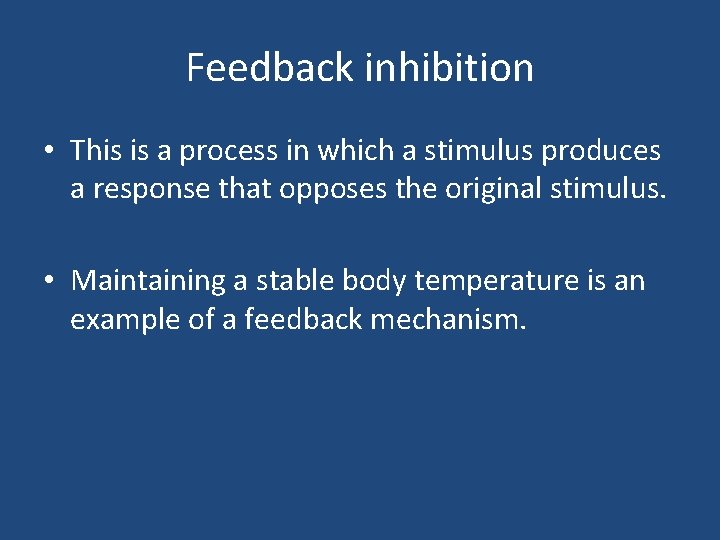 Feedback inhibition

• This is a process in which a stimulus produces a response that opposes the original stimulus.

• Maintaining a stable body temperature is an example of a feedback mechanism.